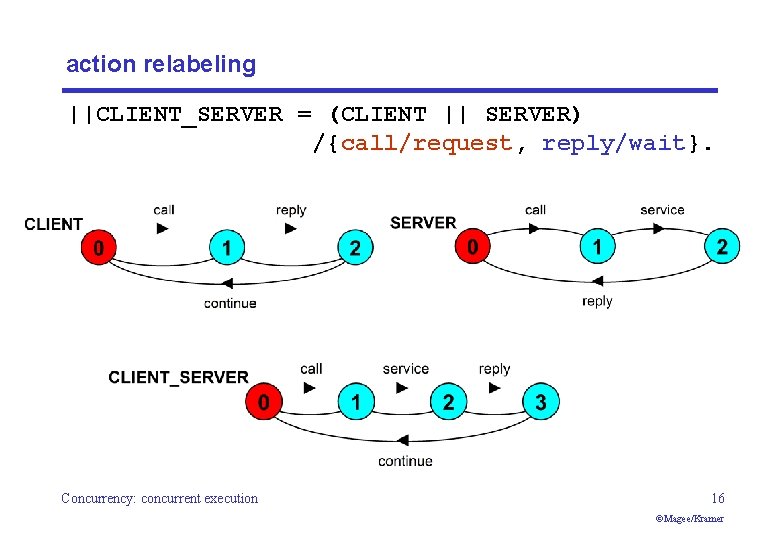 action relabeling

||CLIENT_SERVER = (CLIENT || SERVER)
/{call/request, reply/wait}.

CLIENT
call
reply
0
1
2
continue

SERVER
call
service
0
1
2
reply

CLIENT_SERVER
call
service
reply
0
1
2
3
continue

Concurrency: concurrent execution

16

©Magee/Kramer